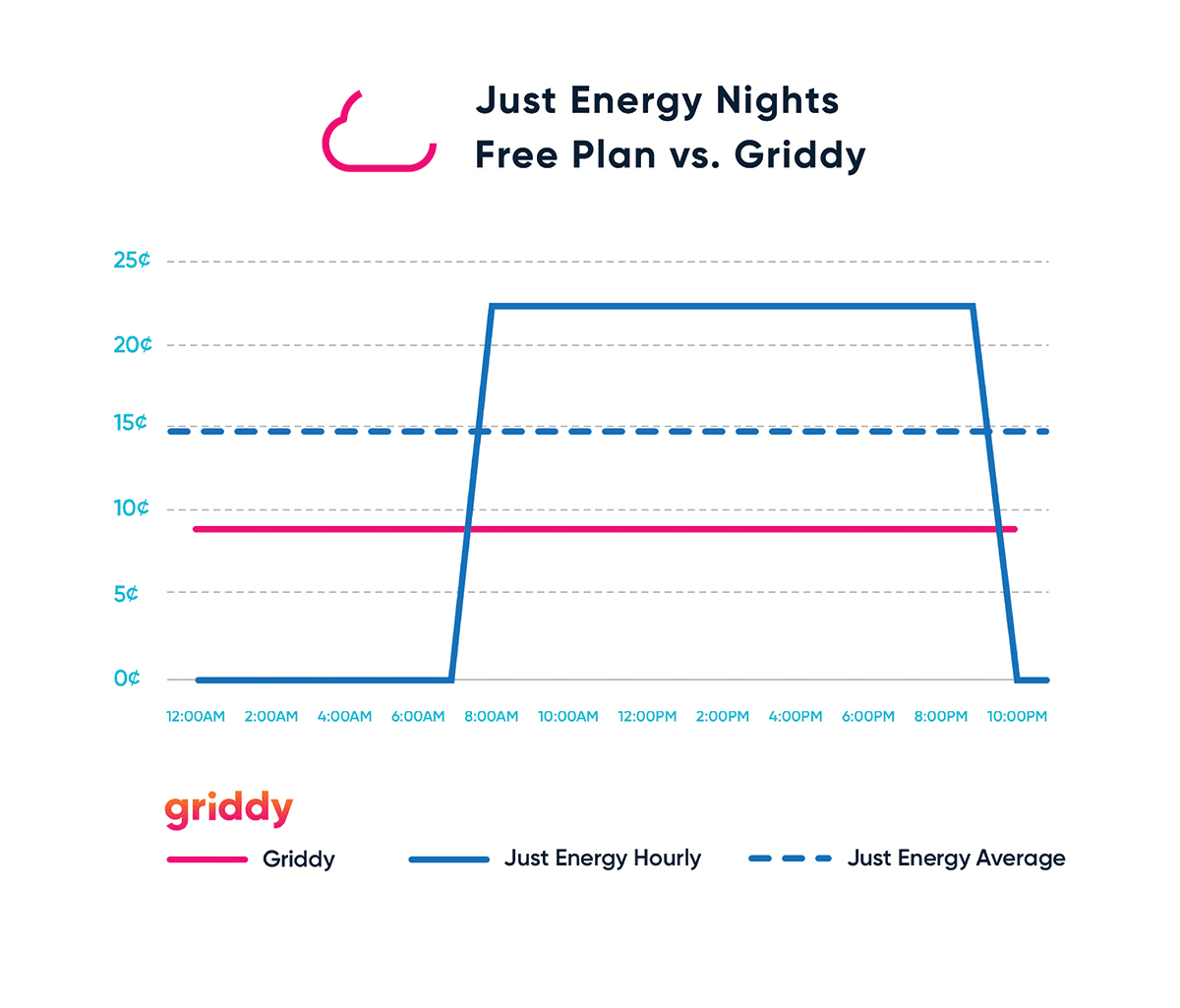 Just Energy Nights Free Plan vs. Griddy

25¢
20¢
15¢
10¢
5¢
0¢

12:00AM 2:00AM 4:00AM 6:00AM 8:00AM 10:00AM 12:00PM 2:00PM 4:00PM 6:00PM 8:00PM 10:00PM

griddy

Griddy
Just Energy Hourly
Just Energy Average